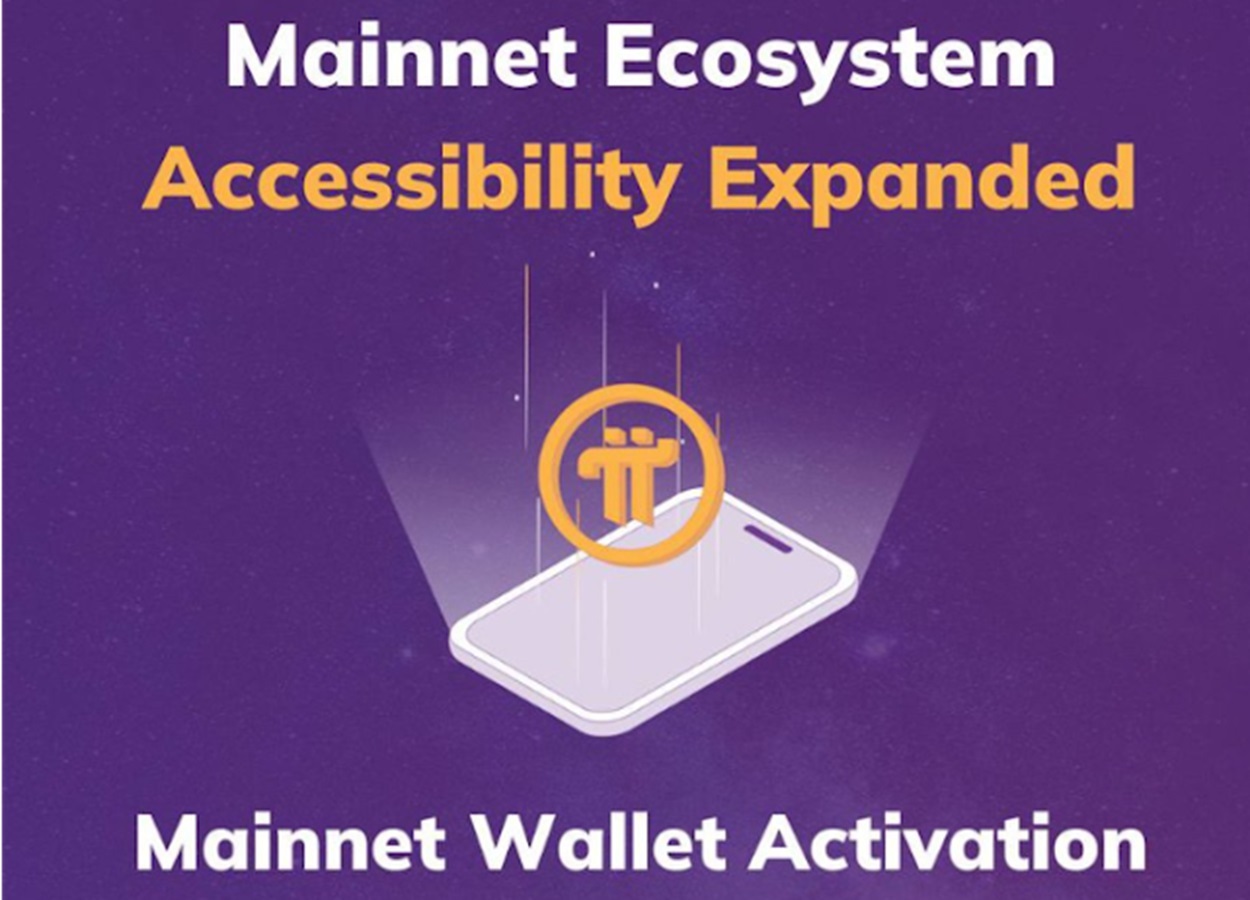 Mainnet Ecosystem
Accessibility Expanded

Mainnet Wallet Activation